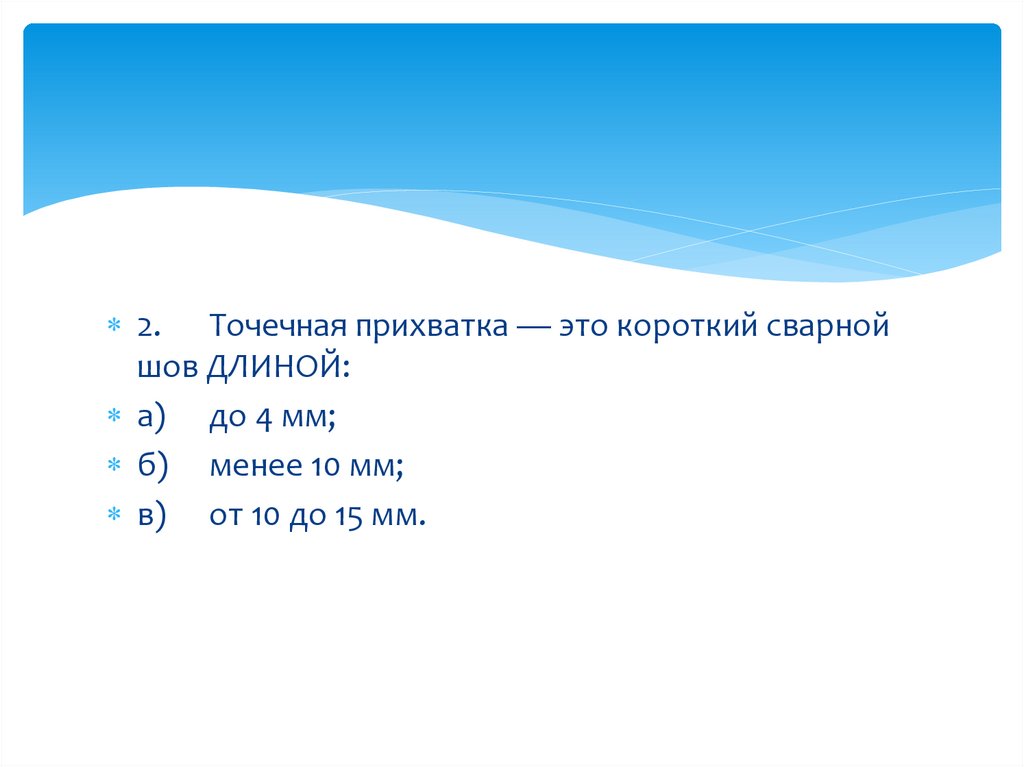 2. Точечная прихватка — это короткий сварной шов ДЛИНОЙ:

а) до 4 мм;

б) менее 10 мм;

в) от 10 до 15 мм.